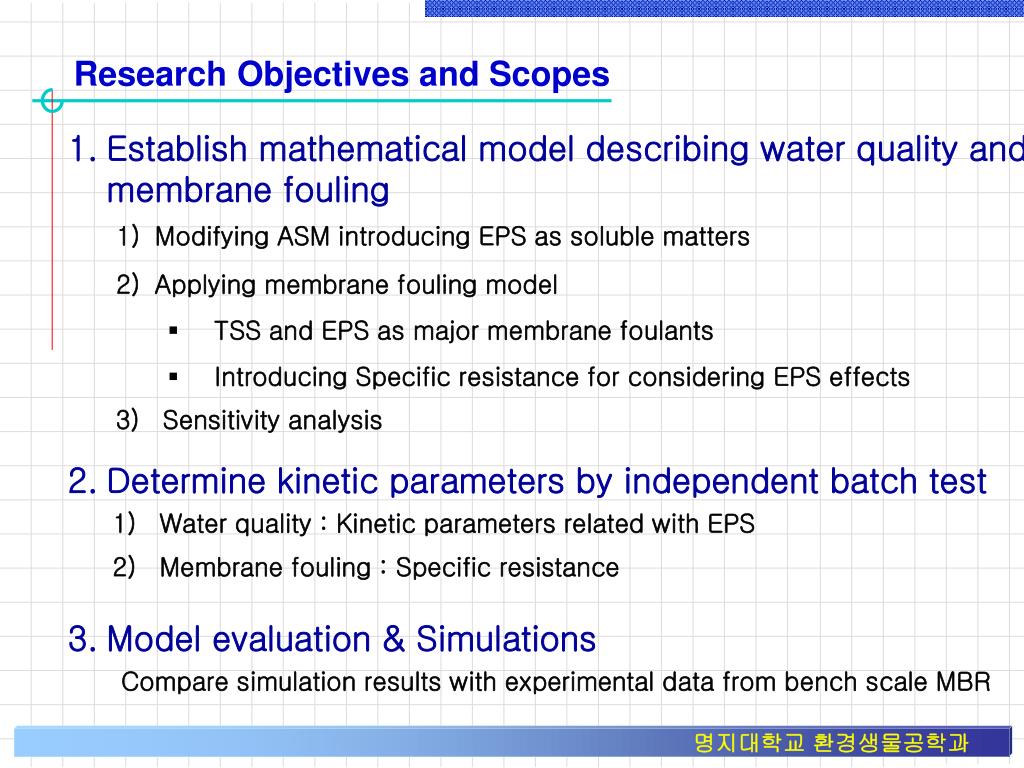 Research Objectives and Scopes

1. Establish mathematical model describing water quality and membrane fouling

1) Modifying ASM introducing EPS as soluble matters

2) Applying membrane fouling model

▪ TSS and EPS as major membrane foulants

▪ Introducing Specific resistance for considering EPS effects

3) Sensitivity analysis

2. Determine kinetic parameters by independent batch test

1) Water quality : Kinetic parameters related with EPS

2) Membrane fouling : Specific resistance

3. Model evaluation & Simulations

Compare simulation results with experimental data from bench scale MBR

명지대학교 환경생물공학과